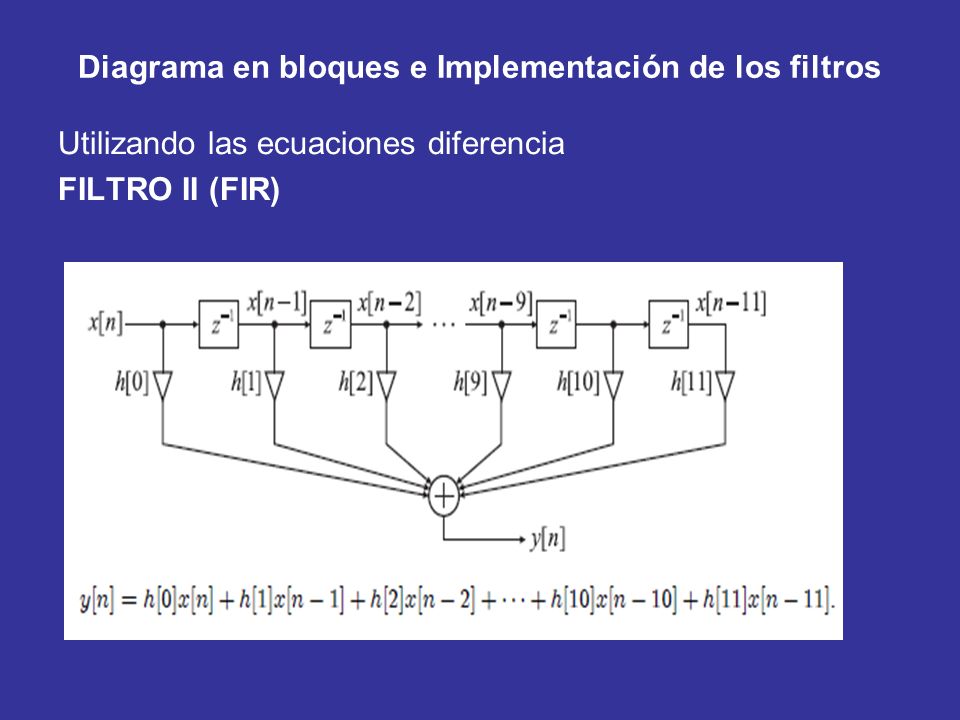 Diagrama en bloques e Implementación de los filtros

Utilizando las ecuaciones diferencia

FILTRO II (FIR)

$x[n]$ $z^{-1}$ $x[n-1]$ $z^{-1}$ $x[n-2]$ $\cdots$ $x[n-9]$ $z^{-1}$ $z^{-1}$ $x[n-11]$

$h[0]$ $h[1]$ $h[2]$ $h[9]$ $h[10]$ $h[11]$

$+$

$y[n]$

$y[n] = h[0]x[n] + h[1]x[n-1] + h[2]x[n-2] + \cdots + h[10]x[n-10] + h[11]x[n-11].$